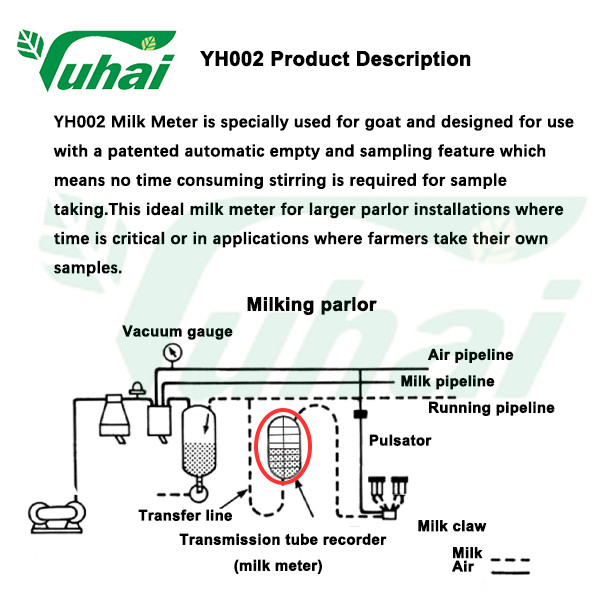 Yuhai

YH002 Product Description

YH002 Milk Meter is specially used for goat and designed for use with a patented automatic empty and sampling feature which means no time consuming stirring is required for sample taking.This ideal milk meter for larger parlor installations where time is critical or in applications where farmers take their own samples.

Milking parlor

Vacuum gauge

Air pipeline

Milk pipeline

Running pipeline

Pulsator

Transfer line

Transmission tube recorder (milk meter)

Milk claw

Milk
Air